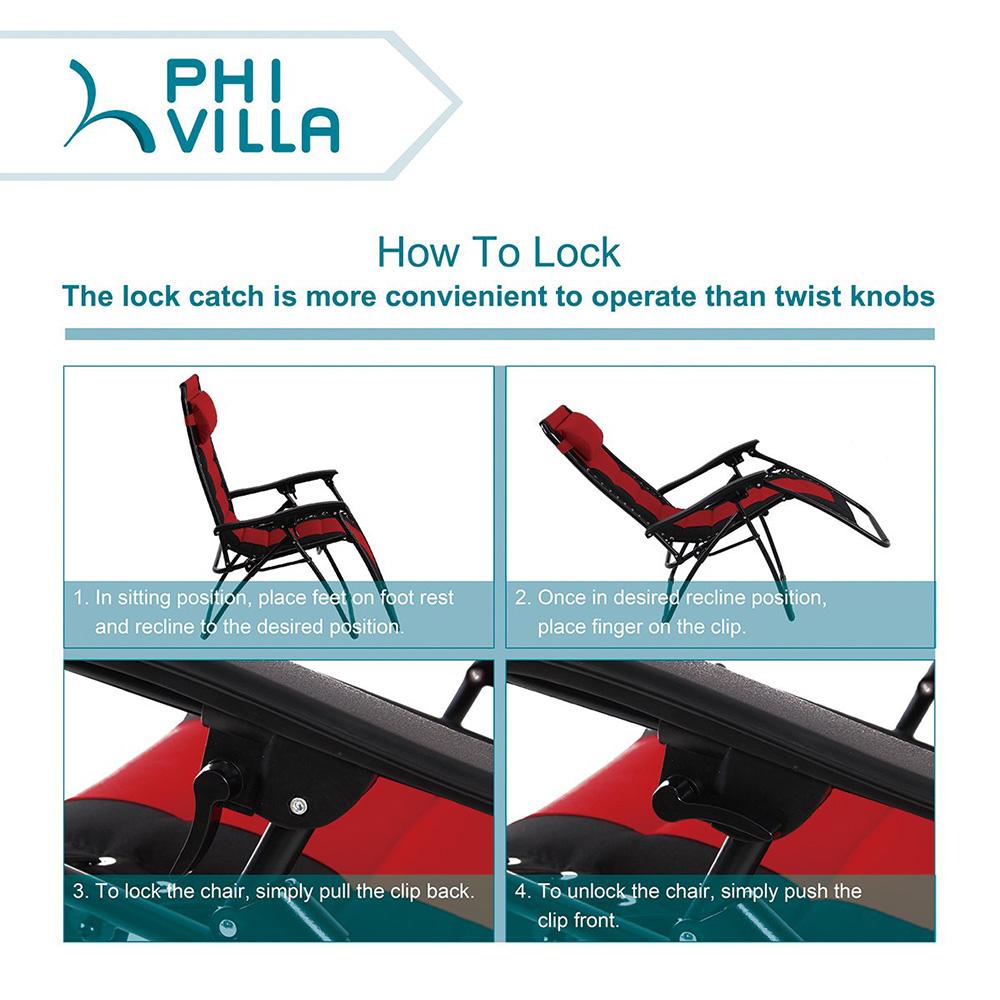 PHI VILLA

How To Lock

The lock catch is more convienient to operate than twist knobs

1. In sitting position, place feet on foot rest and recline to the desired position.

2. Once in desired recline position, place finger on the clip.

3. To lock the chair, simply pull the clip back.

4. To unlock the chair, simply push the clip front.